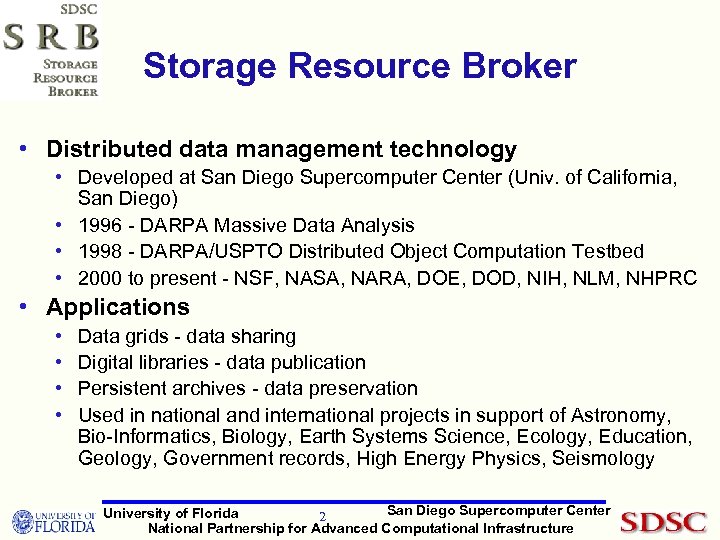 SDSC
SRB
STORAGE RESOURCE BROKER

Storage Resource Broker

• Distributed data management technology
  • Developed at San Diego Supercomputer Center (Univ. of California, San Diego)
  • 1996 - DARPA Massive Data Analysis
  • 1998 - DARPA/USPTO Distributed Object Computation Testbed
  • 2000 to present - NSF, NASA, NARA, DOE, DOD, NIH, NLM, NHPRC
• Applications
  • Data grids - data sharing
  • Digital libraries - data publication
  • Persistent archives - data preservation
  • Used in national and international projects in support of Astronomy, Bio-Informatics, Biology, Earth Systems Science, Ecology, Education, Geology, Government records, High Energy Physics, Seismology

UNIVERSITY OF FLORIDA
University of Florida 2 San Diego Supercomputer Center
National Partnership for Advanced Computational Infrastructure
SDSC